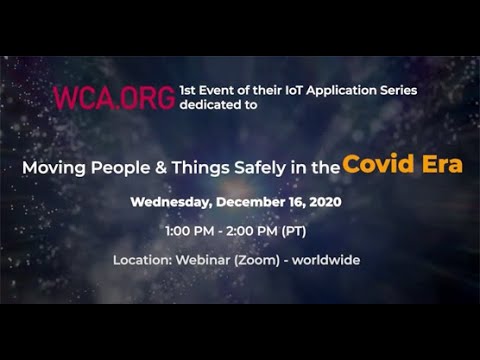 WCA.ORG 1st Event of their IoT Application Series dedicated to

Moving People & Things Safely in the Covid Era

Wednesday, December 16, 2020

1:00 PM - 2:00 PM (PT)

Location: Webinar (Zoom) - worldwide